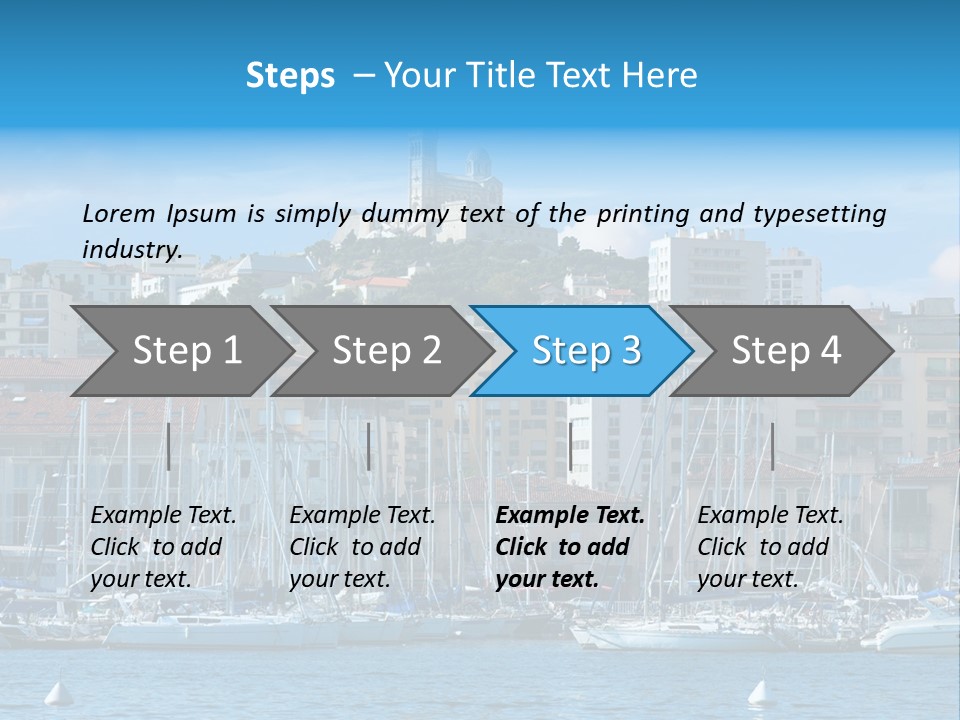 Steps – Your Title Text Here

Lorem Ipsum is simply dummy text of the printing and typesetting industry.

Step 1

Step 2

Step 3

Step 4

Example Text. Click to add your text.

Example Text. Click to add your text.

Example Text. Click to add your text.

Example Text. Click to add your text.